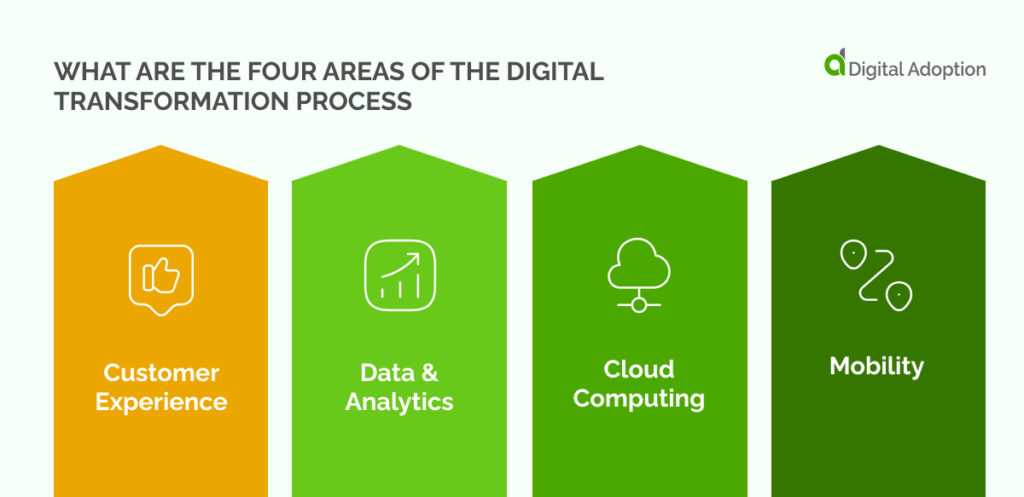 WHAT ARE THE FOUR AREAS OF THE DIGITAL TRANSFORMATION PROCESS

Digital Adoption

Customer Experience

Data & Analytics

Cloud Computing

Mobility